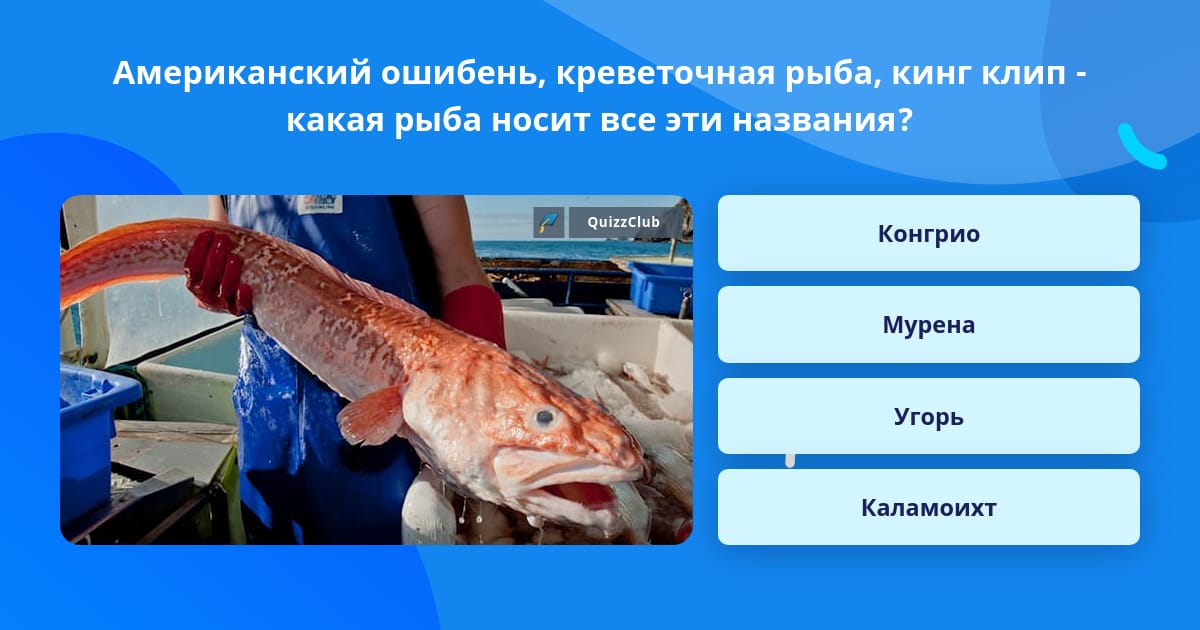 Американский ошибень, креветочная рыба, кинг клип - какая рыба носит все эти названия?

QuizzClub

Конгрио

Мурена

Угорь

Каламоихт